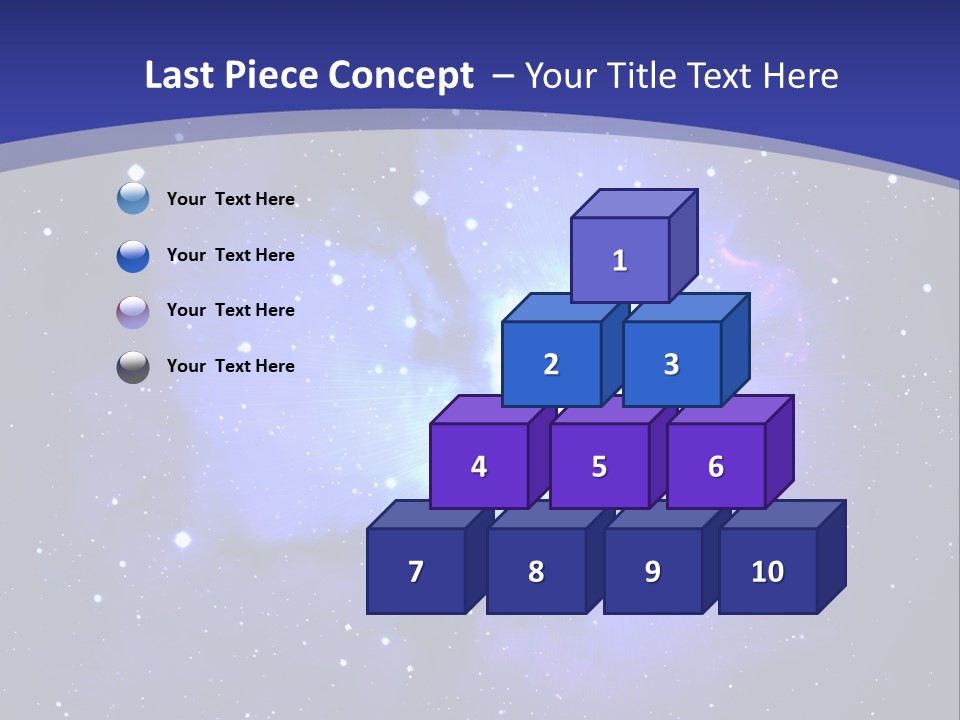 Last Piece Concept – Your Title Text Here

Your Text Here

Your Text Here

Your Text Here

Your Text Here

1

2 3

4 5 6

7 8 9 10